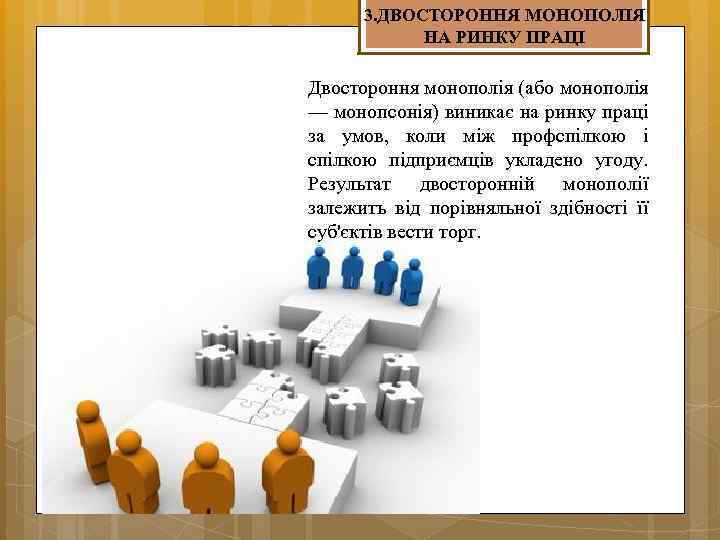 3.ДВОСТОРОННЯ МОНОПОЛІЯ НА РИНКУ ПРАЦІ

Двостороння монополія (або монополія — монопсонія) виникає на ринку праці за умов, коли між профспілкою і спілкою підприємців укладено угоду. Результат двосторонній монополії залежить від порівняльної здібності її суб'єктів вести торг.